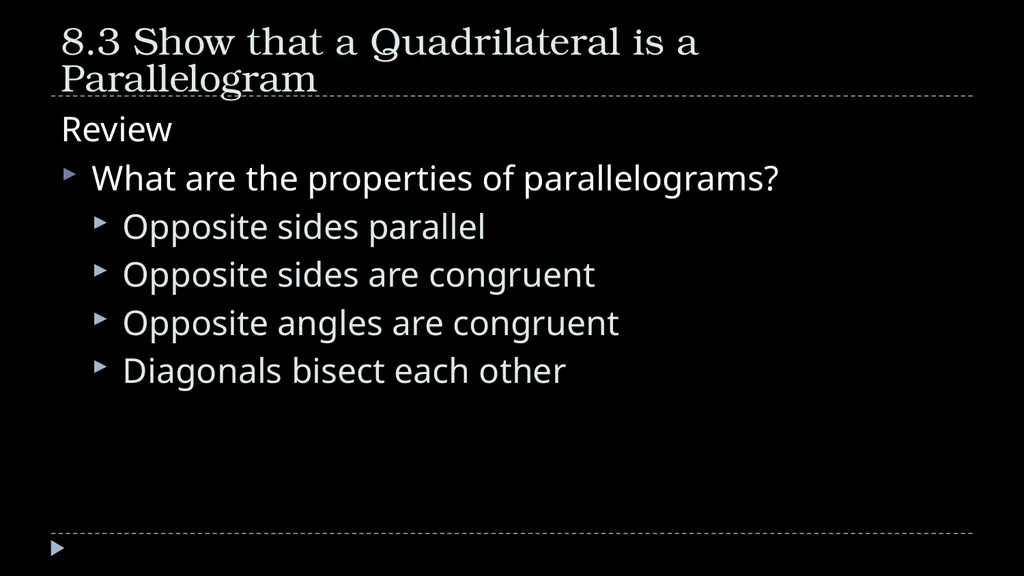 8.3 Show that a Quadrilateral is a Parallelogram

Review

What are the properties of parallelograms?

Opposite sides parallel

Opposite sides are congruent

Opposite angles are congruent

Diagonals bisect each other